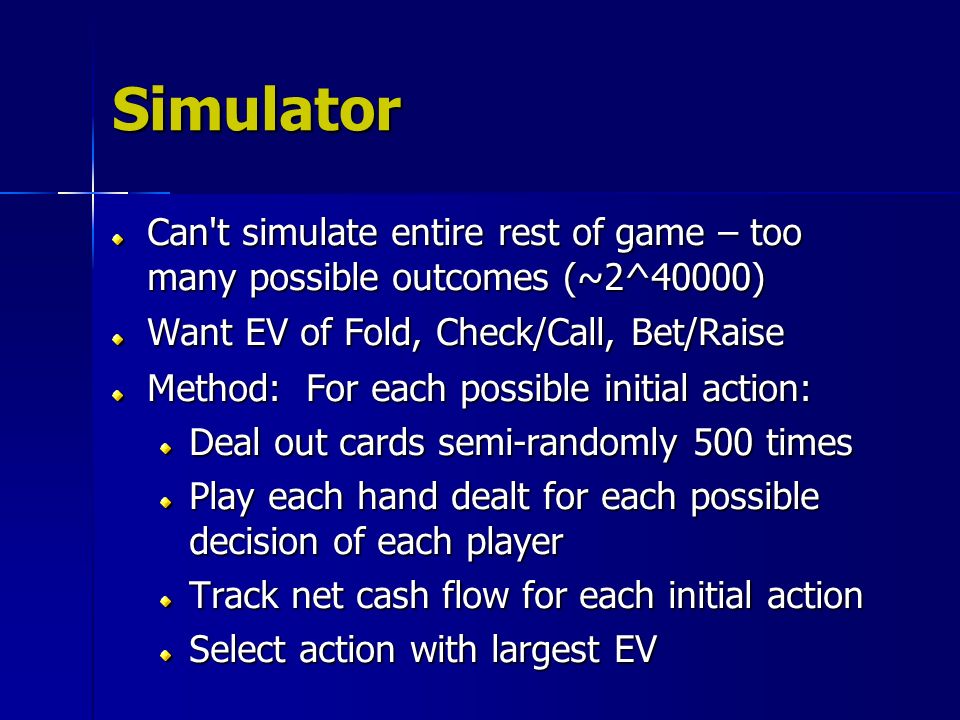 Simulator

- Can't simulate entire rest of game – too many possible outcomes (~2^40000)
- Want EV of Fold, Check/Call, Bet/Raise
- Method: For each possible initial action:
  - Deal out cards semi-randomly 500 times
  - Play each hand dealt for each possible decision of each player
  - Track net cash flow for each initial action
  - Select action with largest EV